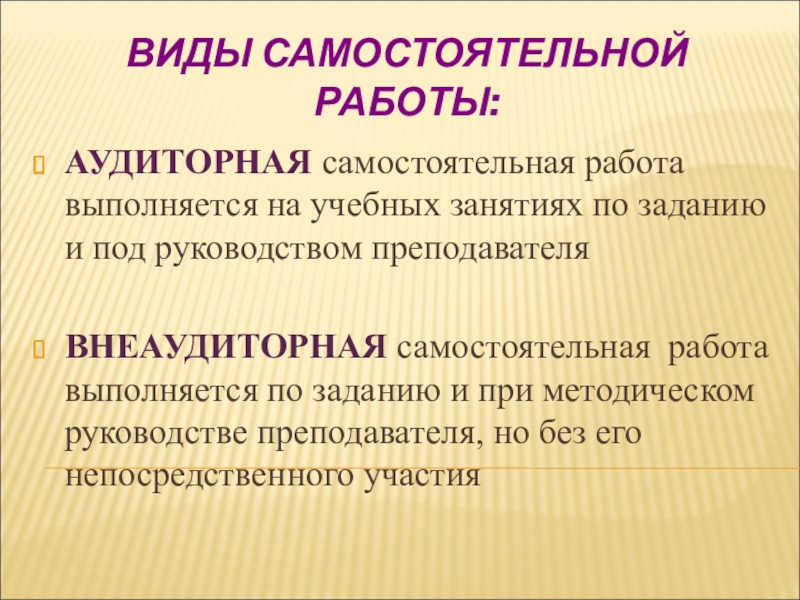 ВИДЫ САМОСТОЯТЕЛЬНОЙ РАБОТЫ:

АУДИТОРНАЯ самостоятельная работа выполняется на учебных занятиях по заданию и под руководством преподавателя

ВНЕАУДИТОРНАЯ самостоятельная работа выполняется по заданию и при методическом руководстве преподавателя, но без его непосредственного участия